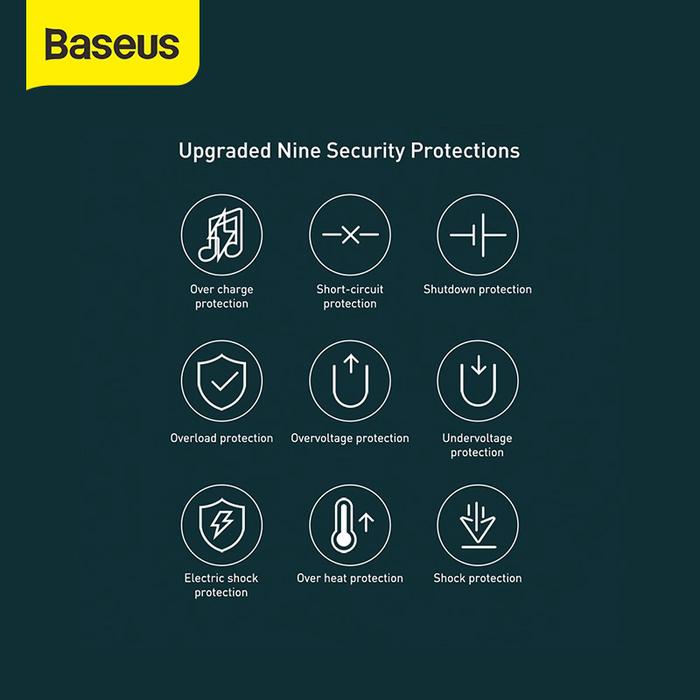 Baseus

Upgraded Nine Security Protections

Over charge protection

Short-circuit protection

Shutdown protection

Overload protection

Overvoltage protection

Undervoltage protection

Electric shock protection

Over heat protection

Shock protection